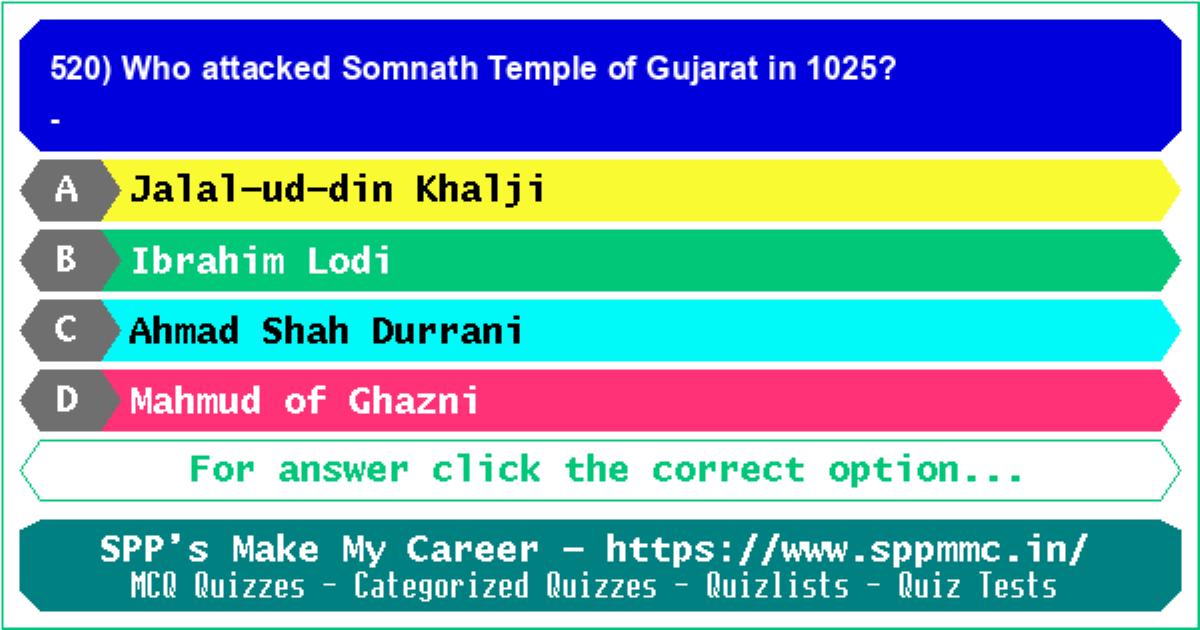 520) Who attacked Somnath Temple of Gujarat in 1025?

-

A Jalal-ud-din Khalji

B Ibrahim Lodi

C Ahmad Shah Durrani

D Mahmud of Ghazni

For answer click the correct option...

SPP's Make My Career - https://www.sppmmc.in/
MCQ Quizzes - Categorized Quizzes - Quizlists - Quiz Tests